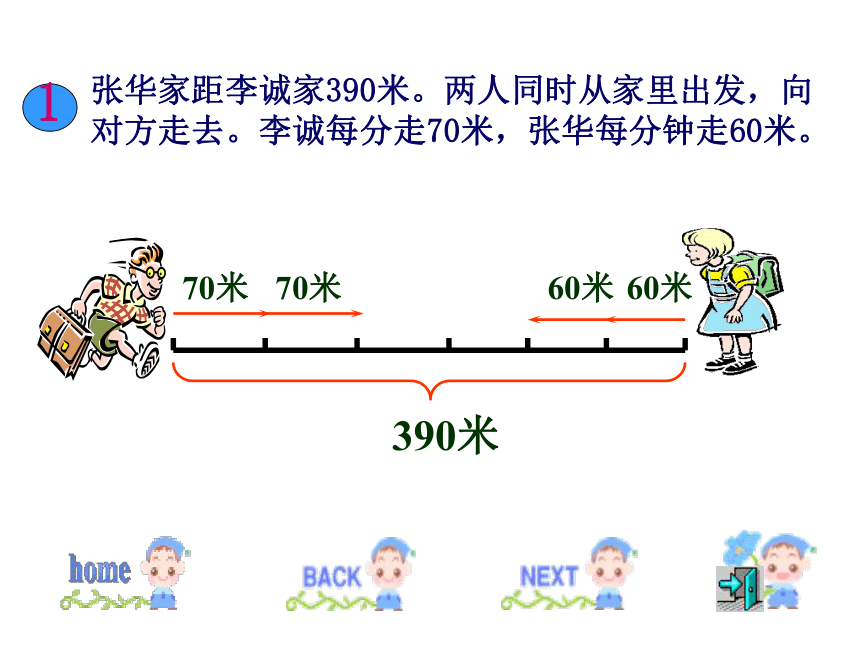 1 张华家距李诚家390米。两人同时从家里出发，向对方走去。李诚每分走70米，张华每分钟走60米。

70米 70米

60米 60米

390米

home

BACK

NEXT